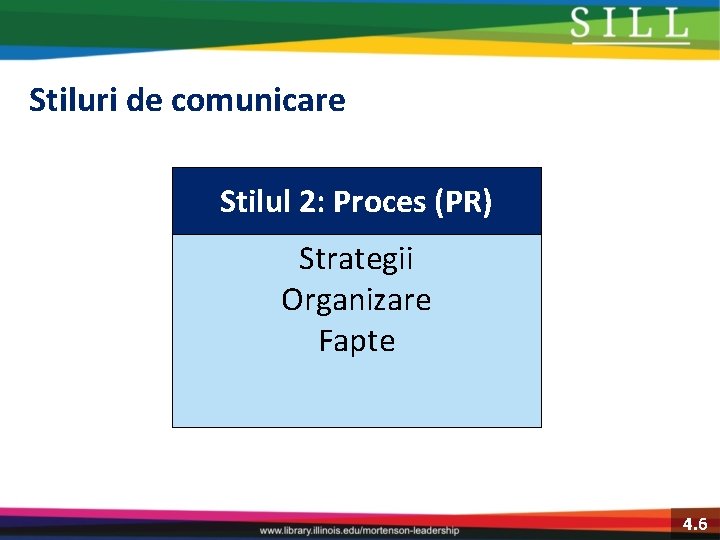 SILL

Stiluri de comunicare

Stilul 2: Proces (PR)

Strategii
Organizare
Fapte

www.library.illinois.edu/mortenson-leadership

4.6